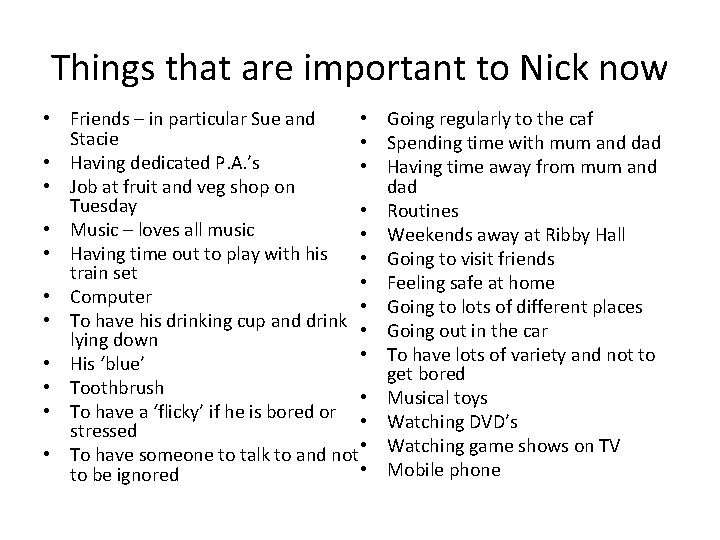 Things that are important to Nick now

• Friends – in particular Sue and Stacie
• Having dedicated P.A.'s
• Job at fruit and veg shop on Tuesday
• Music – loves all music
• Having time out to play with his train set
• Computer
• To have his drinking cup and drink lying down
• His 'blue'
• Toothbrush
• To have a 'flicky' if he is bored or stressed
• To have someone to talk to and not to be ignored

• Going regularly to the caf
• Spending time with mum and dad
• Having time away from mum and dad
• Routines
• Weekends away at Ribby Hall
• Going to visit friends
• Feeling safe at home
• Going to lots of different places
• Going out in the car
• To have lots of variety and not to get bored
• Musical toys
• Watching DVD's
• Watching game shows on TV
• Mobile phone